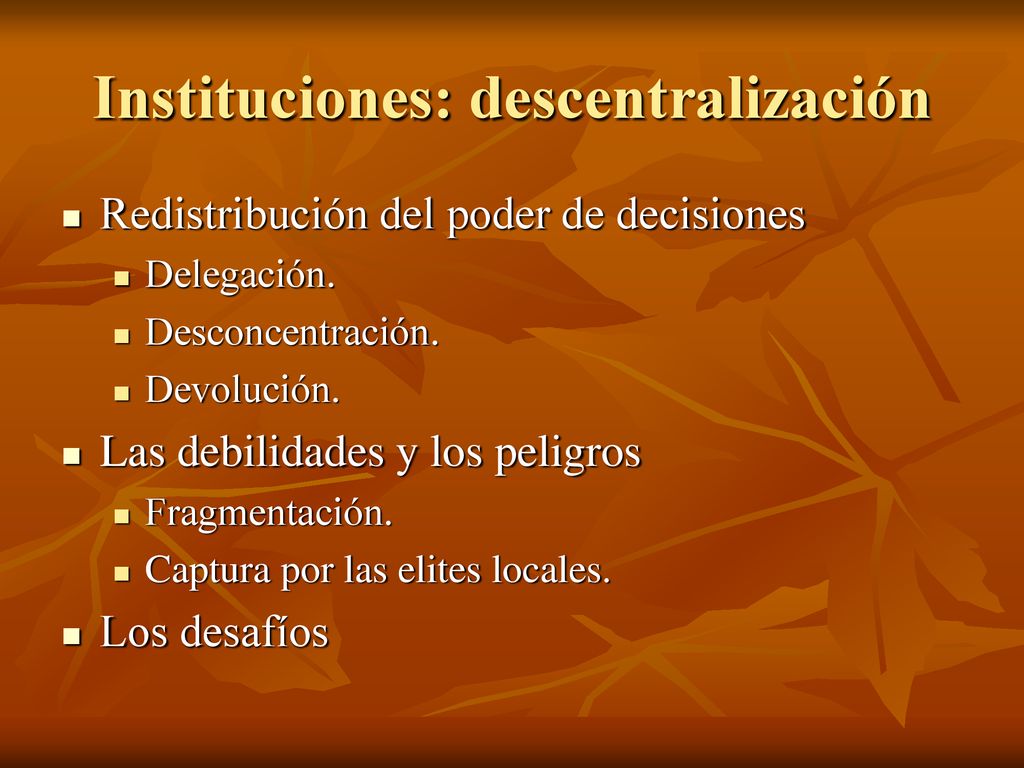 Instituciones: descentralización

- Redistribución del poder de decisiones
  - Delegación.
  - Desconcentración.
  - Devolución.
- Las debilidades y los peligros
  - Fragmentación.
  - Captura por las elites locales.
- Los desafíos